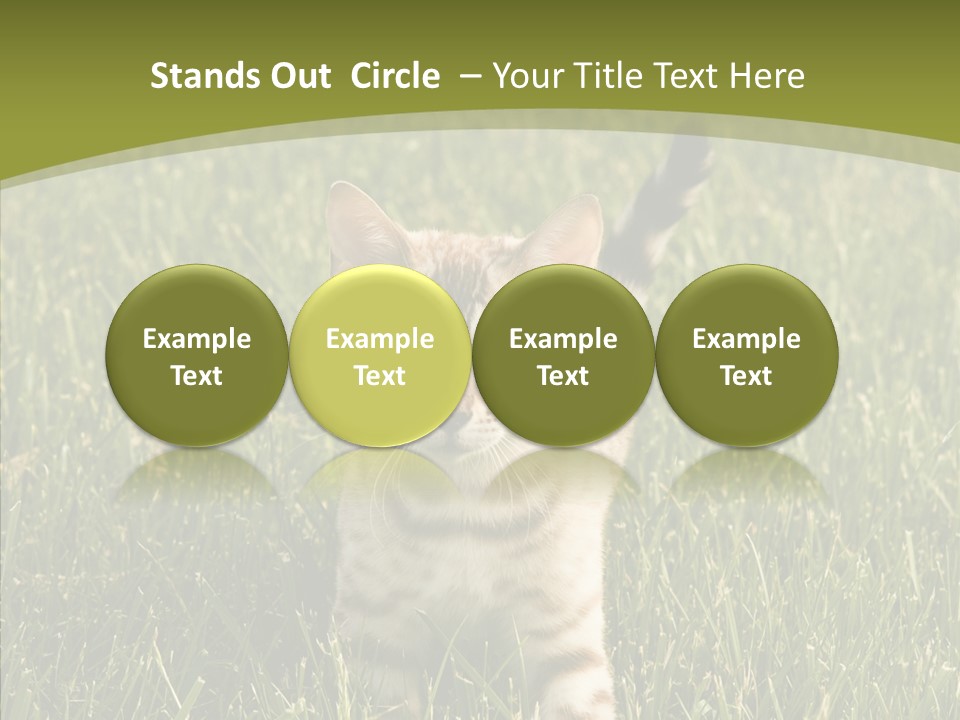 Stands Out Circle – Your Title Text Here

Example Text

Example Text

Example Text

Example Text